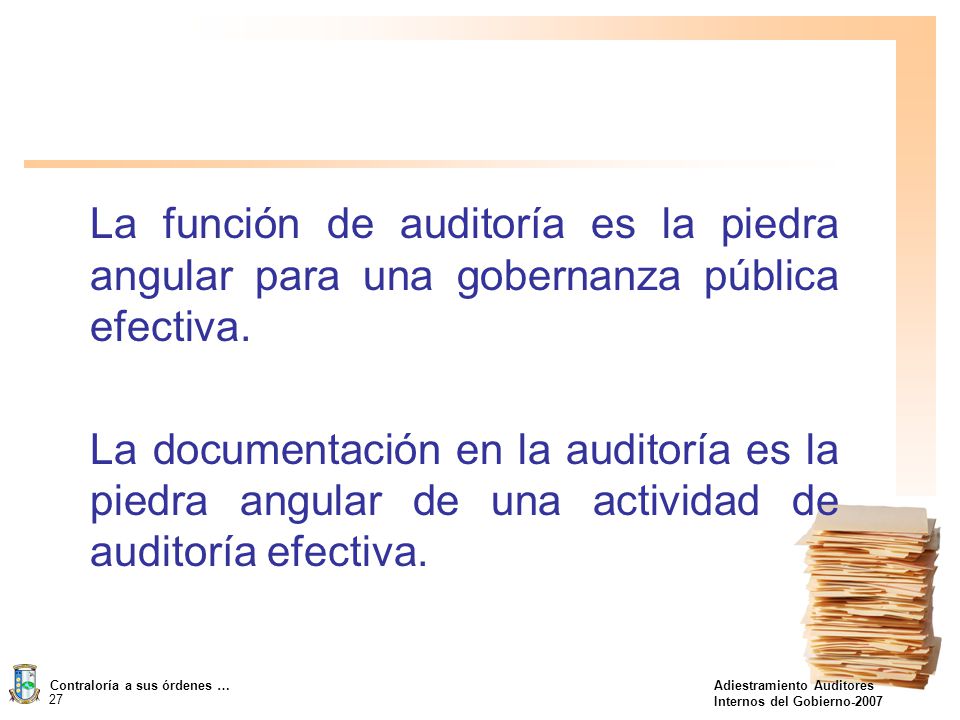 La función de auditoría es la piedra angular para una gobernanza pública efectiva.

La documentación en la auditoría es la piedra angular de una actividad de auditoría efectiva.

Contraloría a sus órdenes …
27

Adiestramiento Auditores Internos del Gobierno-2007